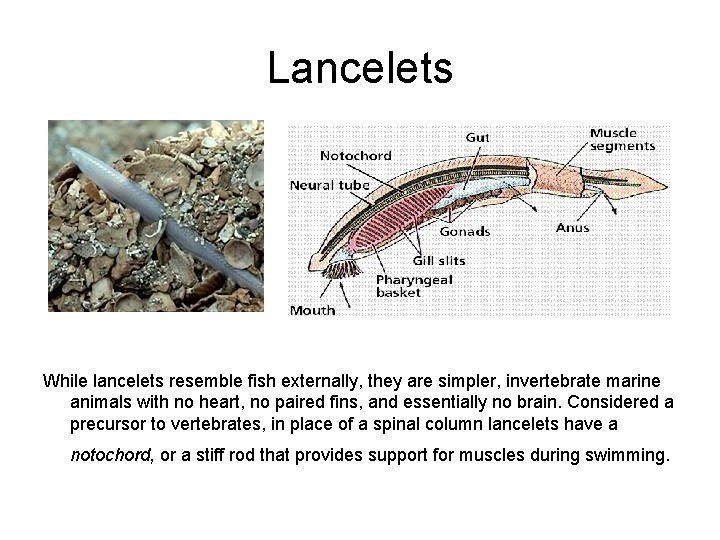 Lancelets

Gut
Muscle segments
Notochord
Neural tube
Gonads
Anus
Gill slits
Pharyngeal basket
Mouth

While lancelets resemble fish externally, they are simpler, invertebrate marine animals with no heart, no paired fins, and essentially no brain. Considered a precursor to vertebrates, in place of a spinal column lancelets have a notochord, or a stiff rod that provides support for muscles during swimming.